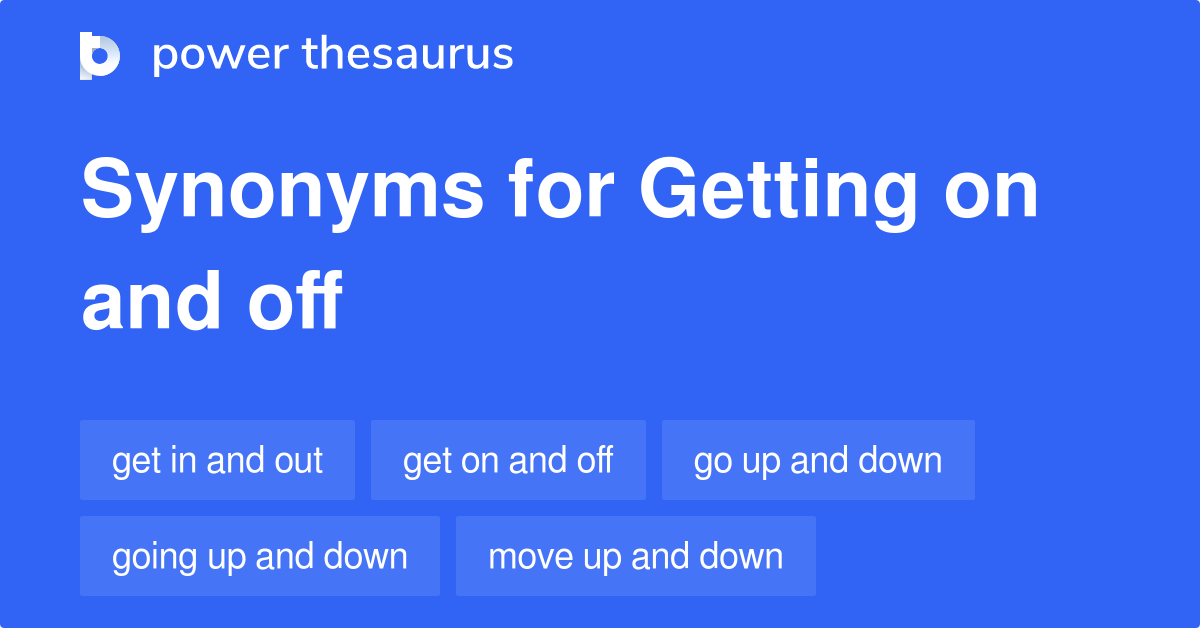 power thesaurus

Synonyms for Getting on and off

get in and out
get on and off
go up and down
going up and down
move up and down